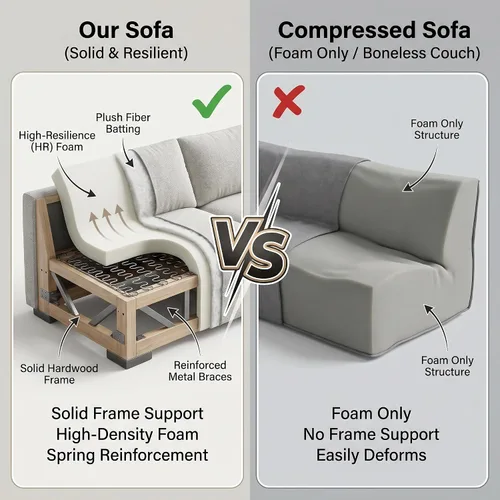 Our Sofa
(Solid & Resilient)

Plush Fiber Batting

High-Resilience (HR) Foam

Solid Hardwood Frame

Reinforced Metal Braces

Solid Frame Support
High-Density Foam
Spring Reinforcement

VS

Compressed Sofa
(Foam Only / Boneless Couch)

Foam Only Structure

Foam Only Structure

Foam Only
No Frame Support
Easily Deforms